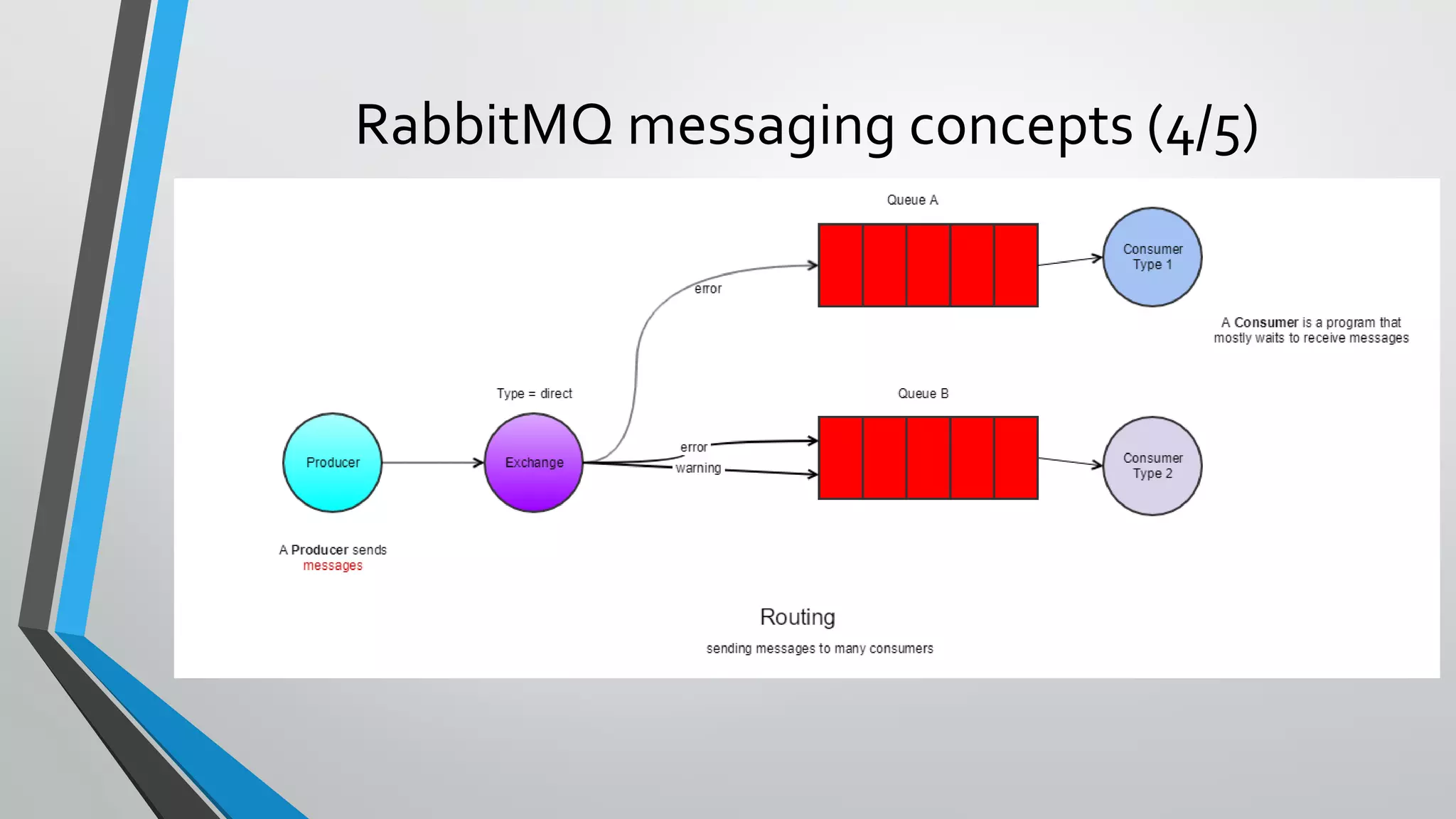 RabbitMQ messaging concepts (4/5)

Queue A

Consumer Type 1

error

A Consumer is a program that mostly waits to receive messages

Type = direct

Queue B

Producer

Exchange

error

warning

Consumer Type 2

A Producer sends messages

Routing

sending messages to many consumers